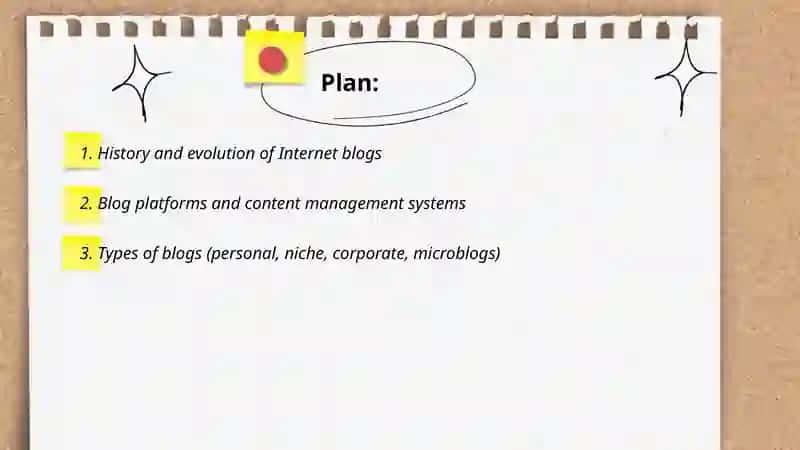 Plan:

1. History and evolution of Internet blogs

2. Blog platforms and content management systems

3. Types of blogs (personal, niche, corporate, microblogs)